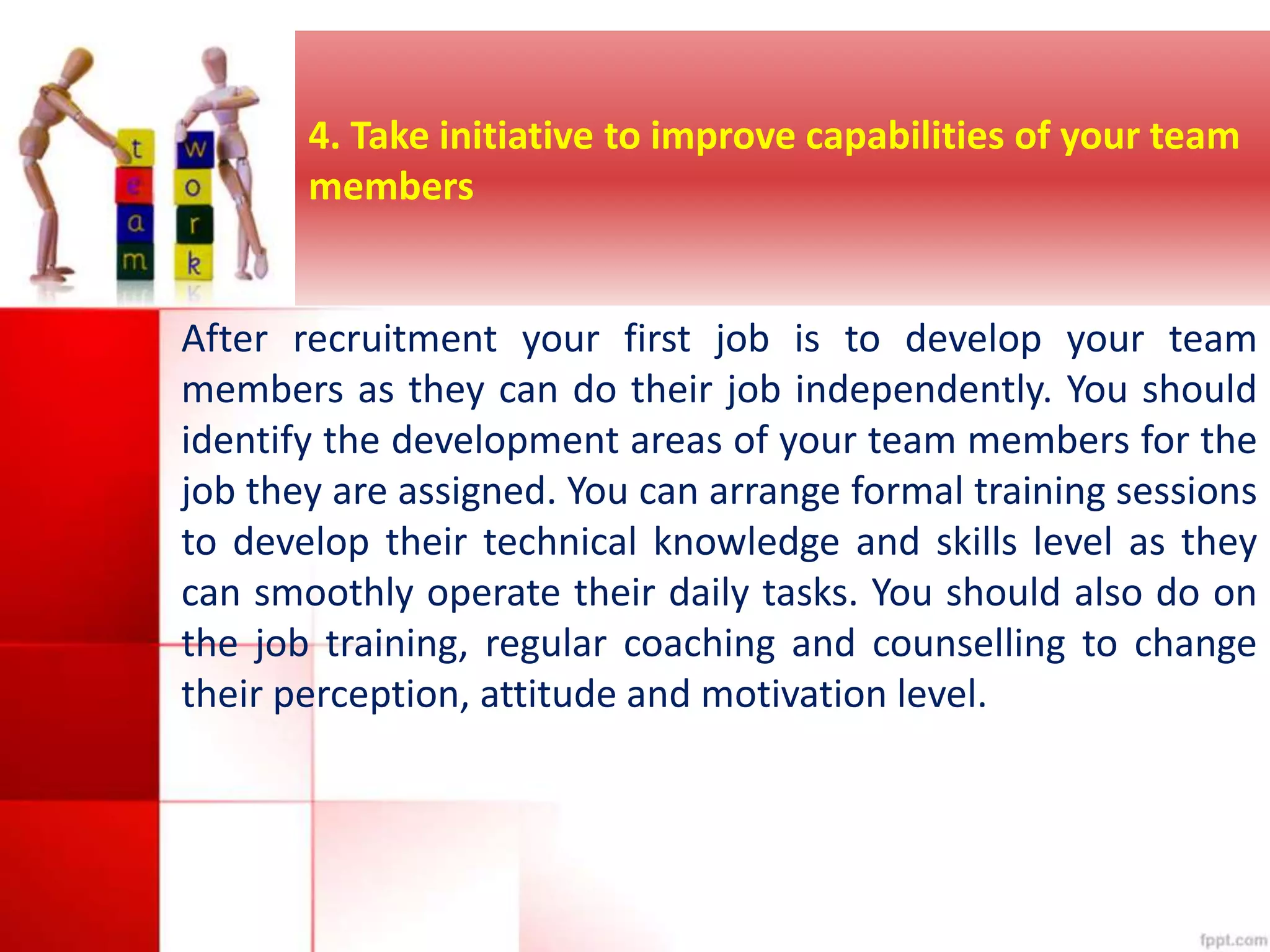 t
e
a
m

w
o
r
k

4. Take initiative to improve capabilities of your team members

After recruitment your first job is to develop your team members as they can do their job independently. You should identify the development areas of your team members for the job they are assigned. You can arrange formal training sessions to develop their technical knowledge and skills level as they can smoothly operate their daily tasks. You should also do on the job training, regular coaching and counselling to change their perception, attitude and motivation level.

fppt.com